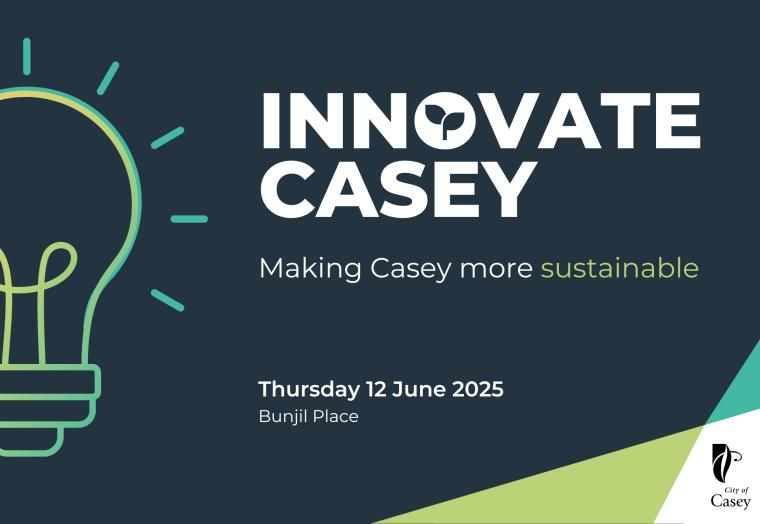 INNOVATE CASEY

Making Casey more sustainable

Thursday 12 June 2025
Bunjil Place

City of Casey